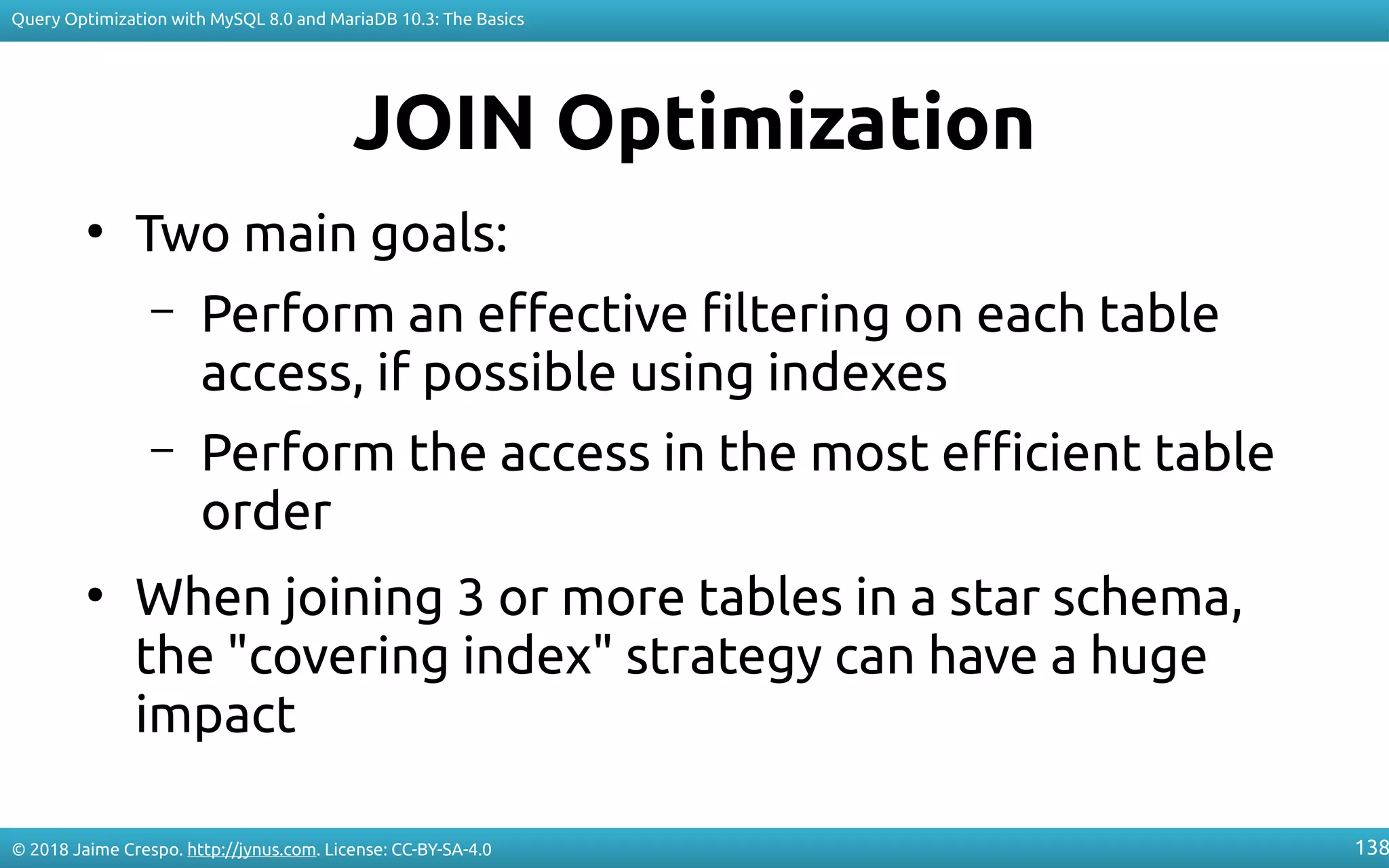 Query Optimization with MySQL 8.0 and MariaDB 10.3: The Basics

JOIN Optimization

• Two main goals:

– Perform an effective filtering on each table access, if possible using indexes

– Perform the access in the most efficient table order

• When joining 3 or more tables in a star schema, the "covering index" strategy can have a huge impact

© 2018 Jaime Crespo. http://jynus.com. License: CC-BY-SA-4.0

138